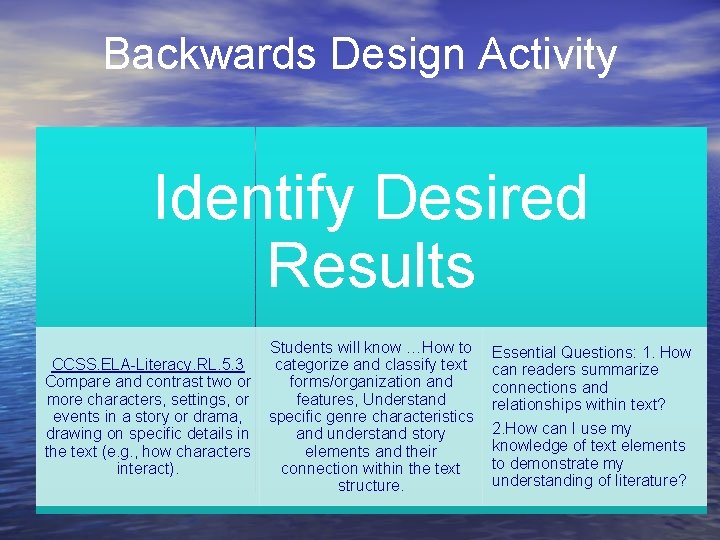 Backwards Design Activity

Identify Desired Results

CCSS.ELA-Literacy.RL.5.3 Compare and contrast two or more characters, settings, or events in a story or drama, drawing on specific details in the text (e.g., how characters interact).

Students will know …How to categorize and classify text forms/organization and features, Understand specific genre characteristics and understand story elements and their connection within the text structure.

Essential Questions: 1. How can readers summarize connections and relationships within text?

2.How can I use my knowledge of text elements to demonstrate my understanding of literature?